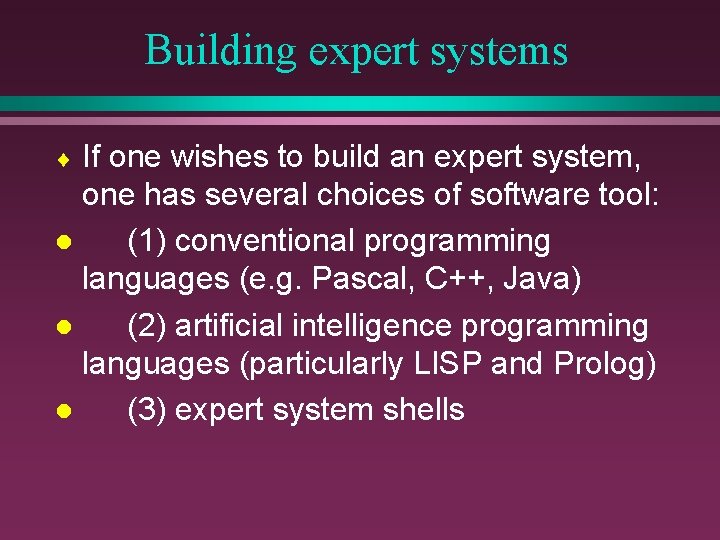 Building expert systems

If one wishes to build an expert system, one has several choices of software tool:

(1) conventional programming languages (e.g. Pascal, C++, Java)

(2) artificial intelligence programming languages (particularly LISP and Prolog)

(3) expert system shells